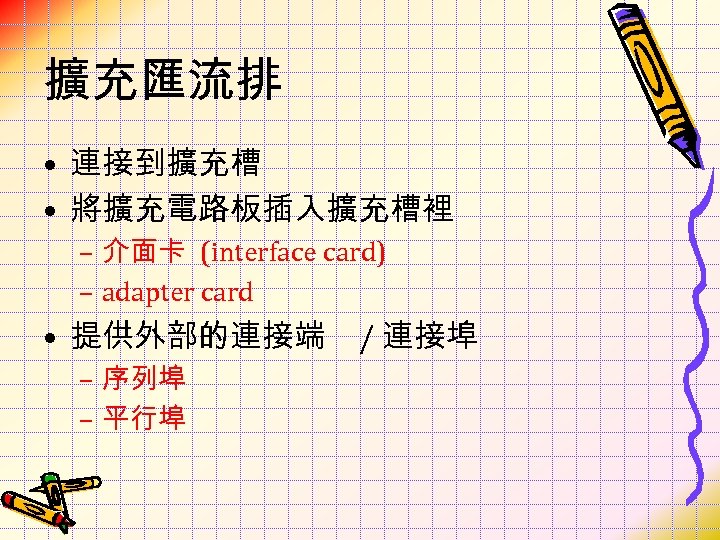 擴充匯流排

• 連接到擴充槽
• 將擴充電路板插入擴充槽裡
  – 介面卡 (interface card)
  – adapter card
• 提供外部的連接端 / 連接埠
  – 序列埠
  – 平行埠